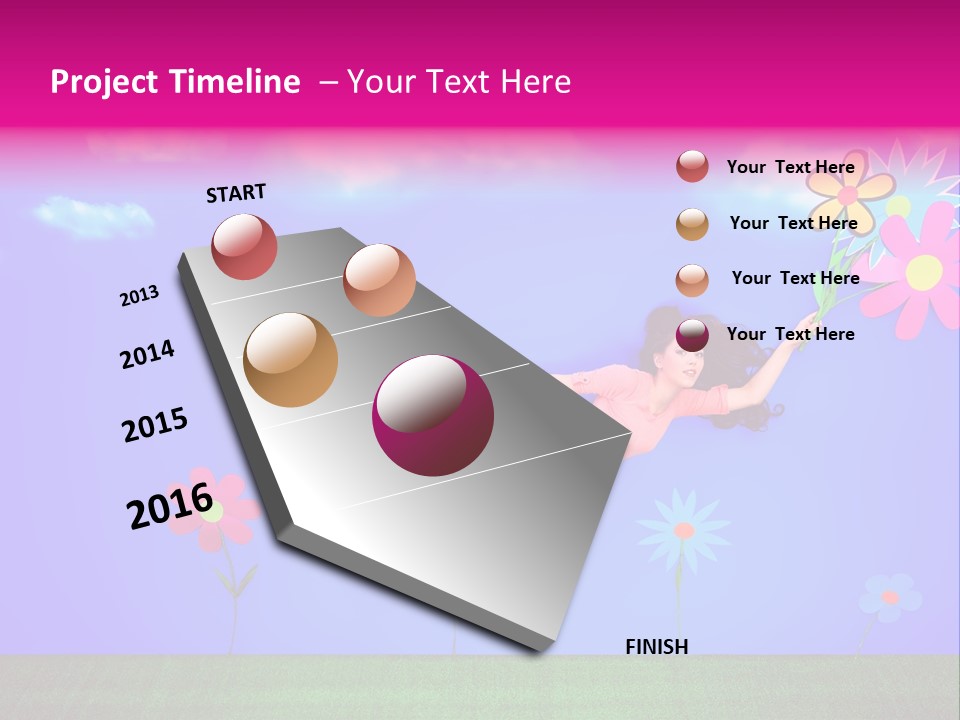 Project Timeline – Your Text Here

START

2013

2014

2015

2016

FINISH

Your Text Here

Your Text Here

Your Text Here

Your Text Here